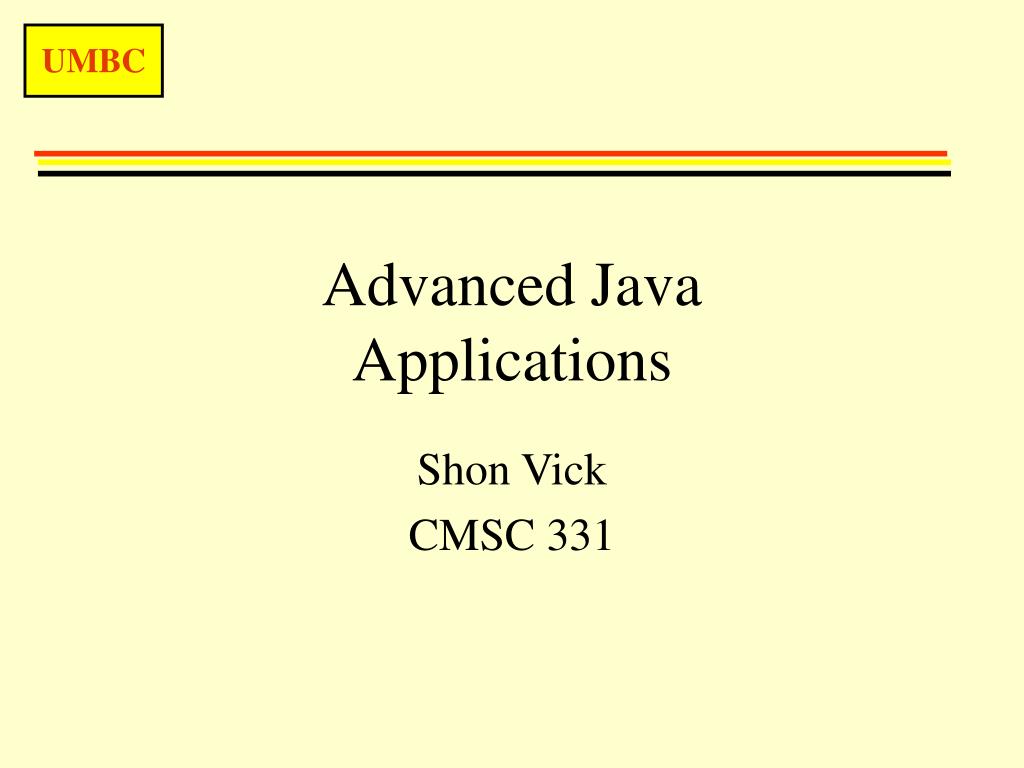 UMBC

Advanced Java Applications

Shon Vick

CMSC 331